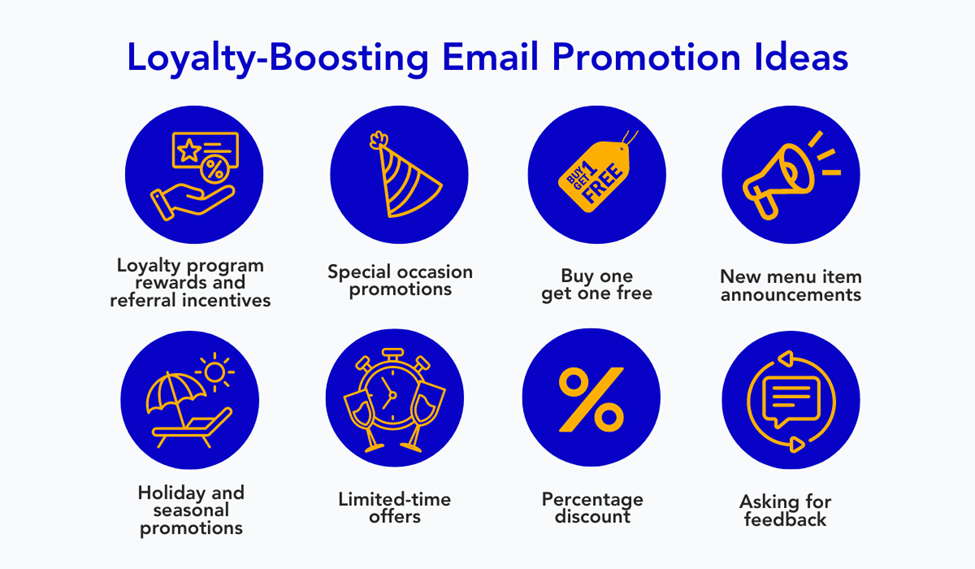 Loyalty-Boosting Email Promotion Ideas

%

Loyalty program rewards and referral incentives

Special occasion promotions

BUY 1 GET 1 FREE

Buy one get one free

New menu item announcements

Holiday and seasonal promotions

Limited-time offers

%

Percentage discount

Asking for feedback